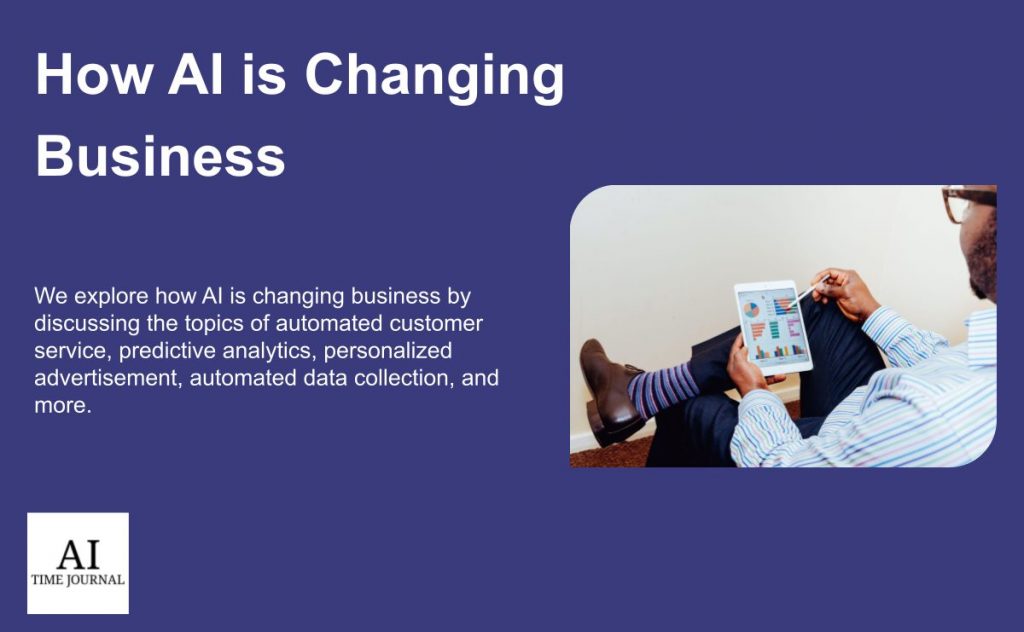 How AI is Changing Business

We explore how AI is changing business by discussing the topics of automated customer service, predictive analytics, personalized advertisement, automated data collection, and more.

AI
TIME JOURNAL